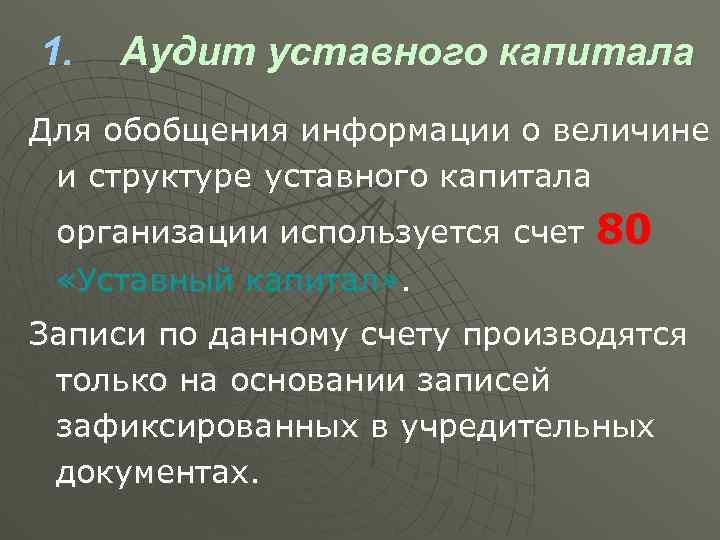 1. Аудит уставного капитала

Для обобщения информации о величине и структуре уставного капитала организации используется счет 80 «Уставный капитал».

Записи по данному счету производятся только на основании записей зафиксированных в учредительных документах.